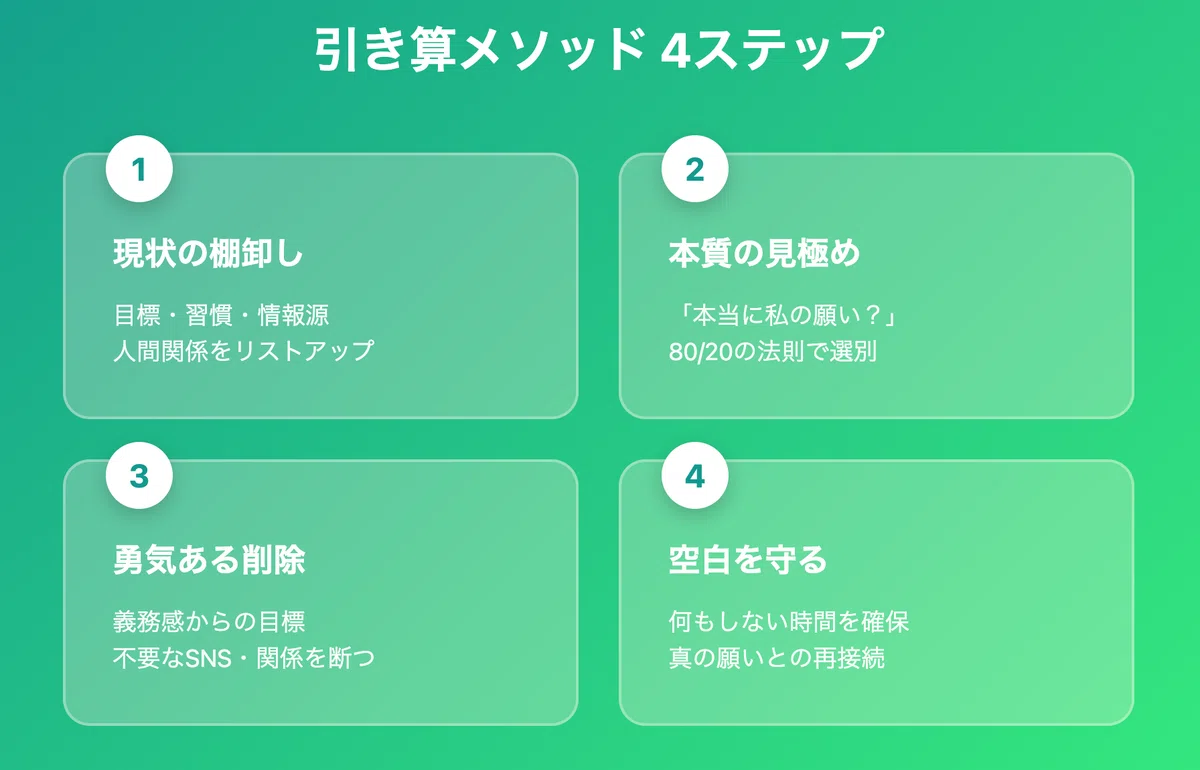 引き算メソッド 4ステップ

1

現状の棚卸し

目標・習慣・情報源
人間関係をリストアップ

2

本質の見極め

「本当に私の願い？」
80/20の法則で選別

3

勇気ある削除

義務感からの目標
不要なSNS・関係を断つ

4

空白を守る

何もしない時間を確保
真の願いとの再接続